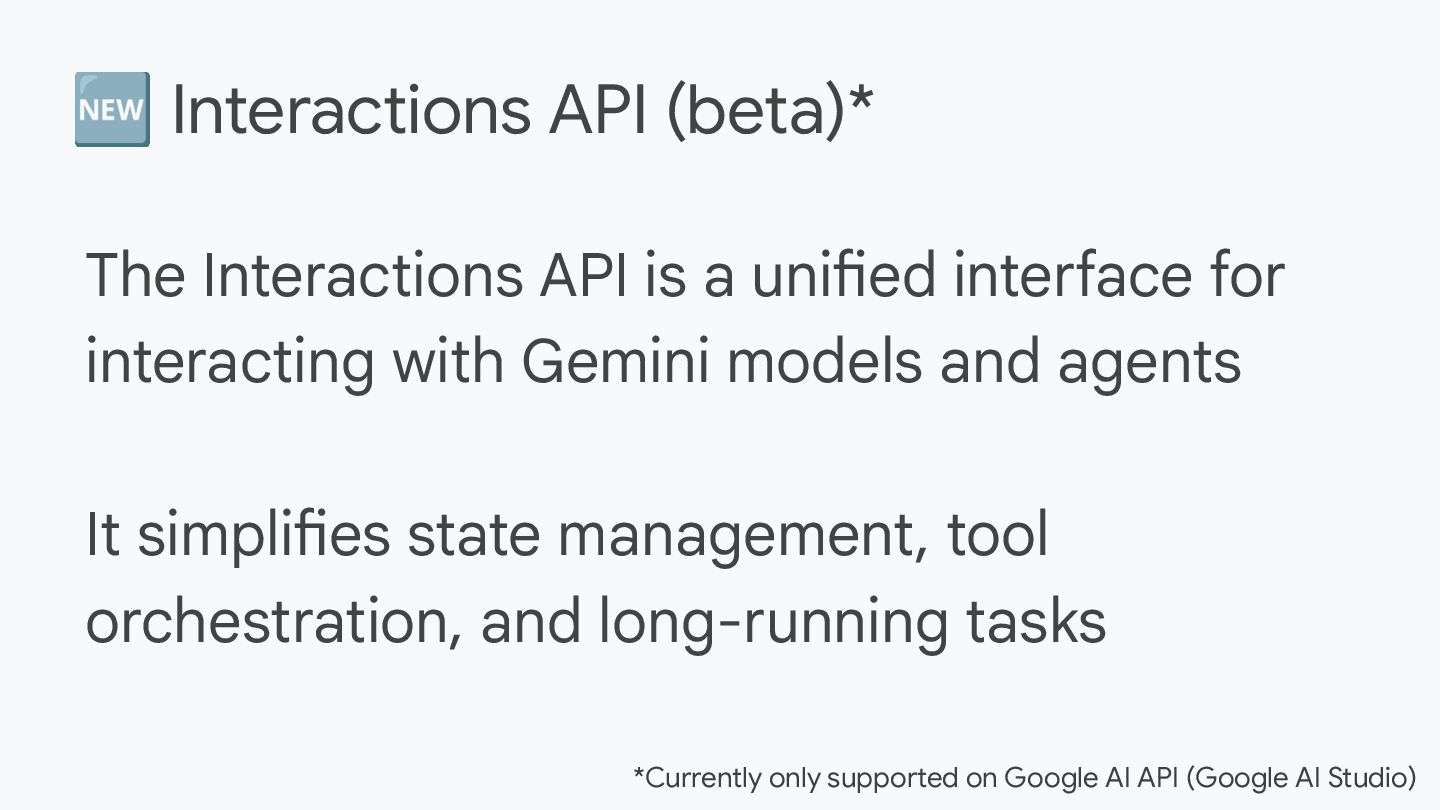 NEW Interactions API (beta)*

The Interactions API is a unified interface for interacting with Gemini models and agents

It simplifies state management, tool orchestration, and long-running tasks

*Currently only supported on Google AI API (Google AI Studio)